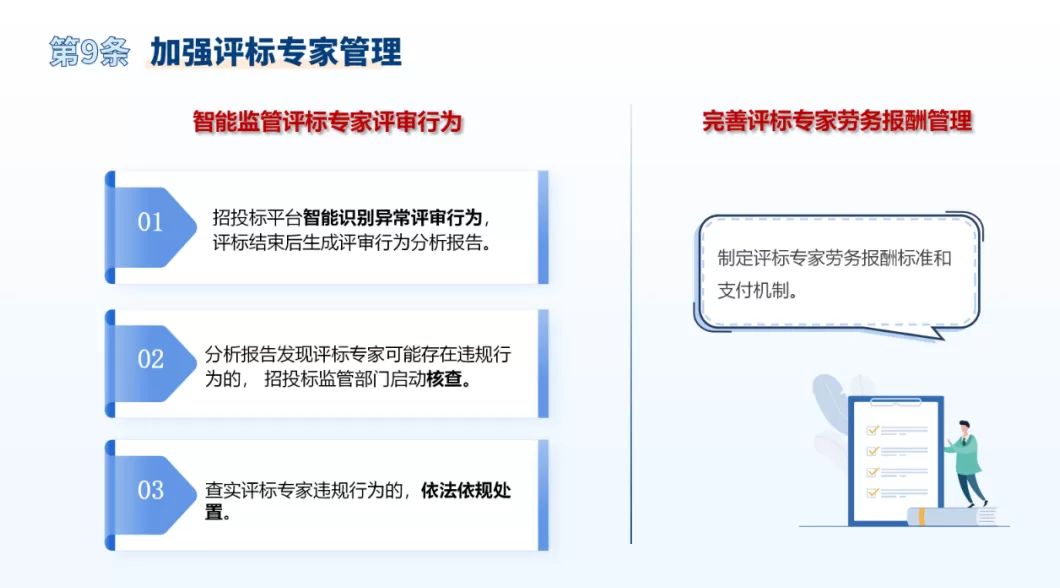 第9条 加强评标专家管理

智能监管评标专家评审行为

01 招投标平台智能识别异常评审行为，评标结束后生成评审行为分析报告。

02 分析报告发现评标专家可能存在违规行为的，招投标监管部门启动核查。

03 查实评标专家违规行为的，依法依规处置。

完善评标专家劳务报酬管理

制定评标专家劳务报酬标准和支付机制。